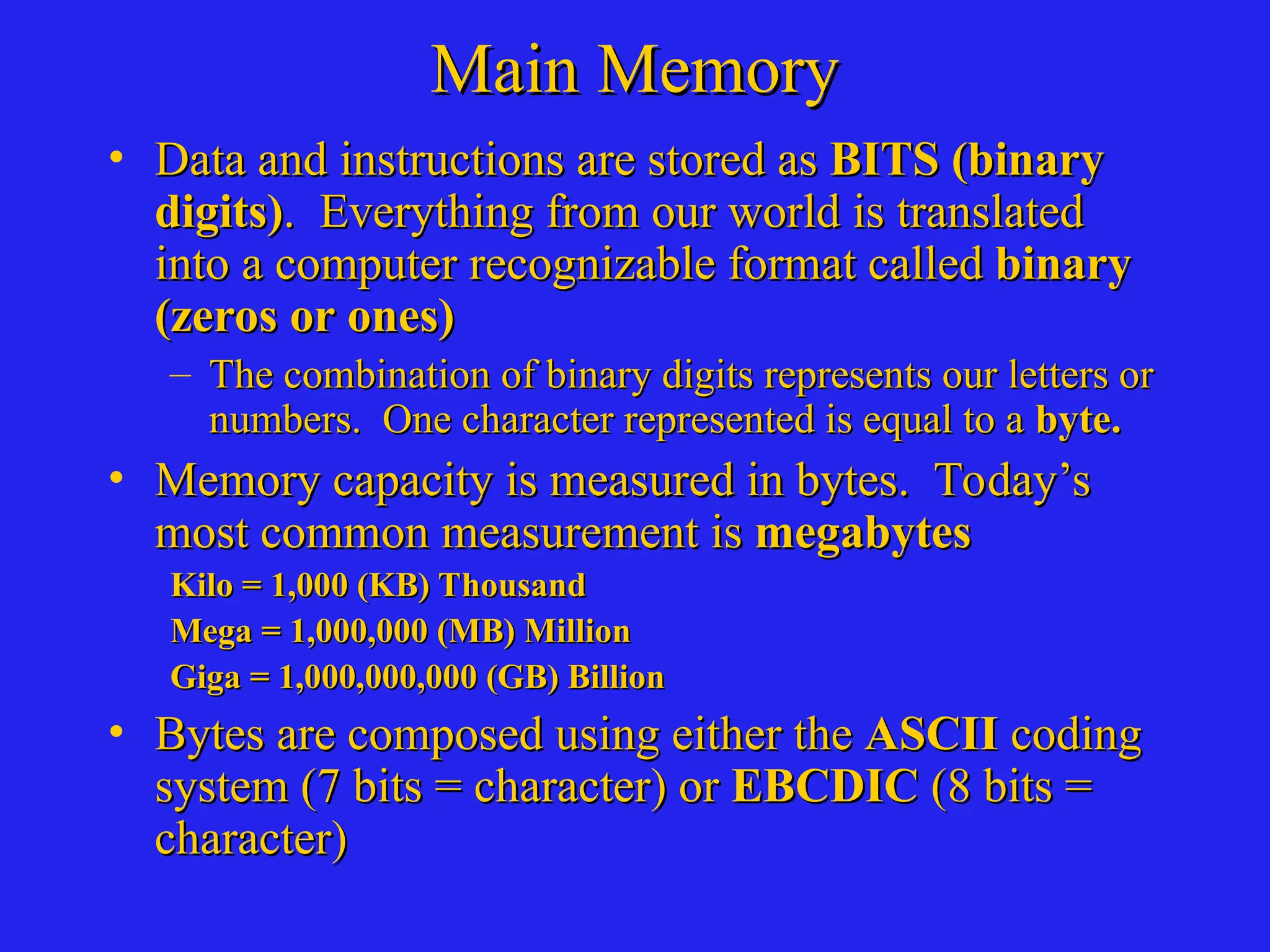 Main Memory

• Data and instructions are stored as BITS (binary digits). Everything from our world is translated into a computer recognizable format called binary (zeros or ones)

– The combination of binary digits represents our letters or numbers. One character represented is equal to a byte.

• Memory capacity is measured in bytes. Today's most common measurement is megabytes

Kilo = 1,000 (KB) Thousand

Mega = 1,000,000 (MB) Million

Giga = 1,000,000,000 (GB) Billion

• Bytes are composed using either the ASCII coding system (7 bits = character) or EBCDIC (8 bits = character)